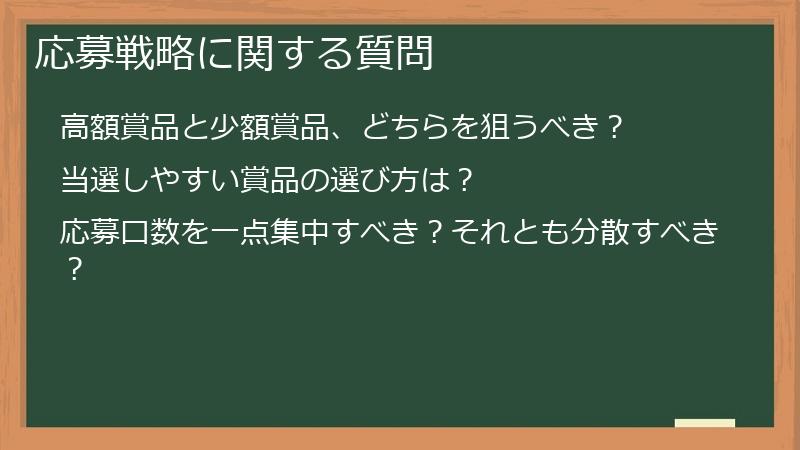 応募戦略に関する質問

高額賞品と少額賞品、どちらを狙うべき？

当選しやすい賞品の選び方は？

応募口数を一点集中すべき？それとも分散すべき？